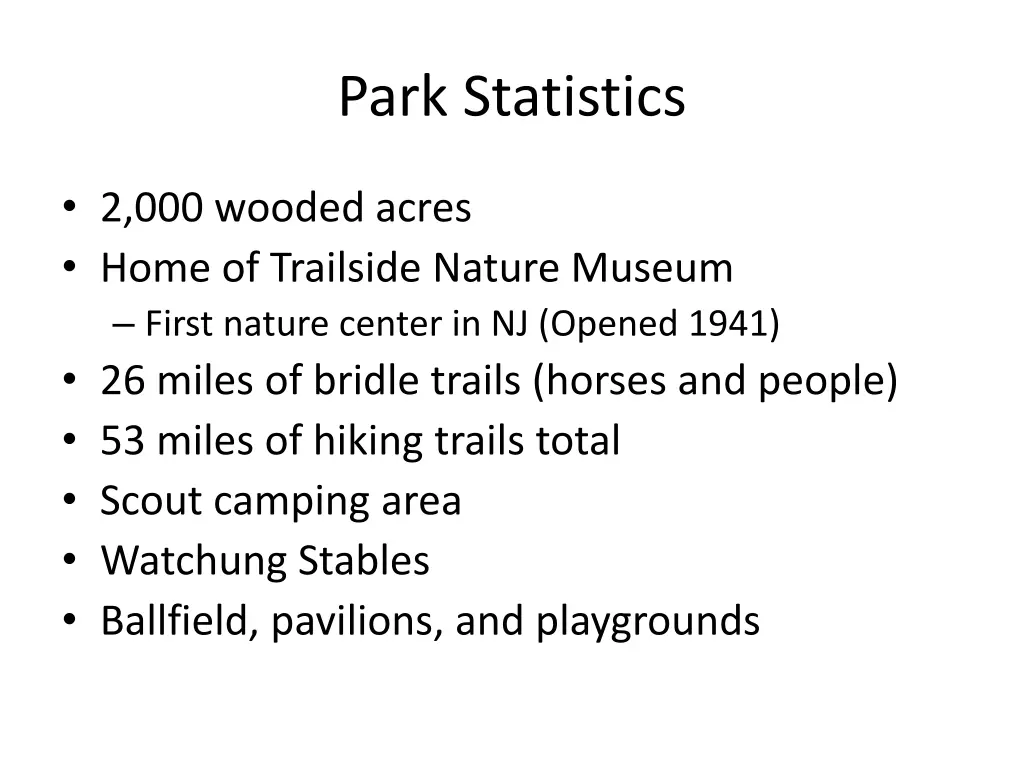 Park Statistics

• 2,000 wooded acres
• Home of Trailside Nature Museum
– First nature center in NJ (Opened 1941)
• 26 miles of bridle trails (horses and people)
• 53 miles of hiking trails total
• Scout camping area
• Watchung Stables
• Ballfield, pavilions, and playgrounds